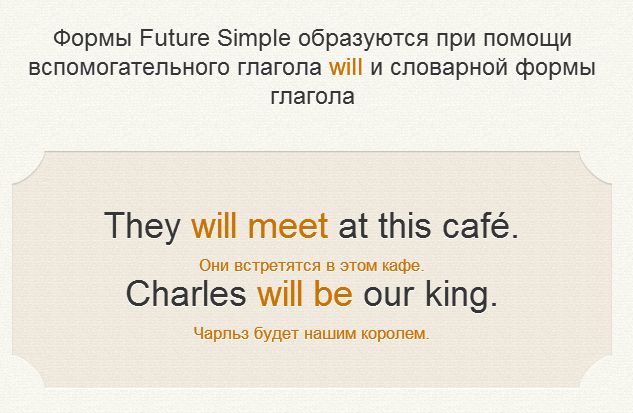 Формы Future Simple образуются при помощи вспомогательного глагола will и словарной формы глагола

They will meet at this café.

Они встретятся в этом кафе.

Charles will be our king.

Чарльз будет нашим королем.